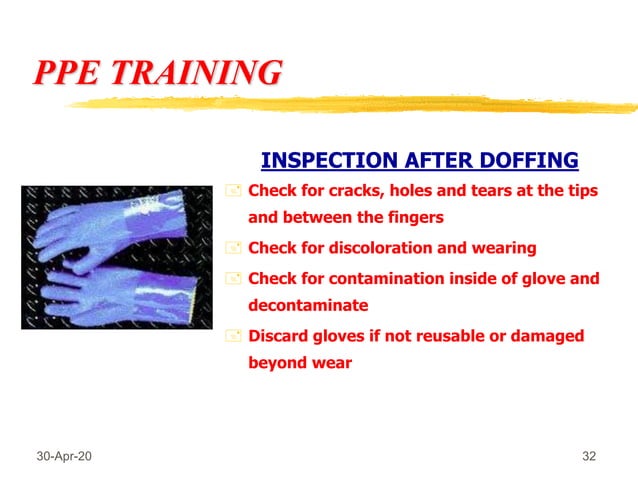 PPE TRAINING

INSPECTION AFTER DOFFING

Check for cracks, holes and tears at the tips and between the fingers

Check for discoloration and wearing

Check for contamination inside of glove and decontaminate

Discard gloves if not reusable or damaged beyond wear

30-Apr-20

32